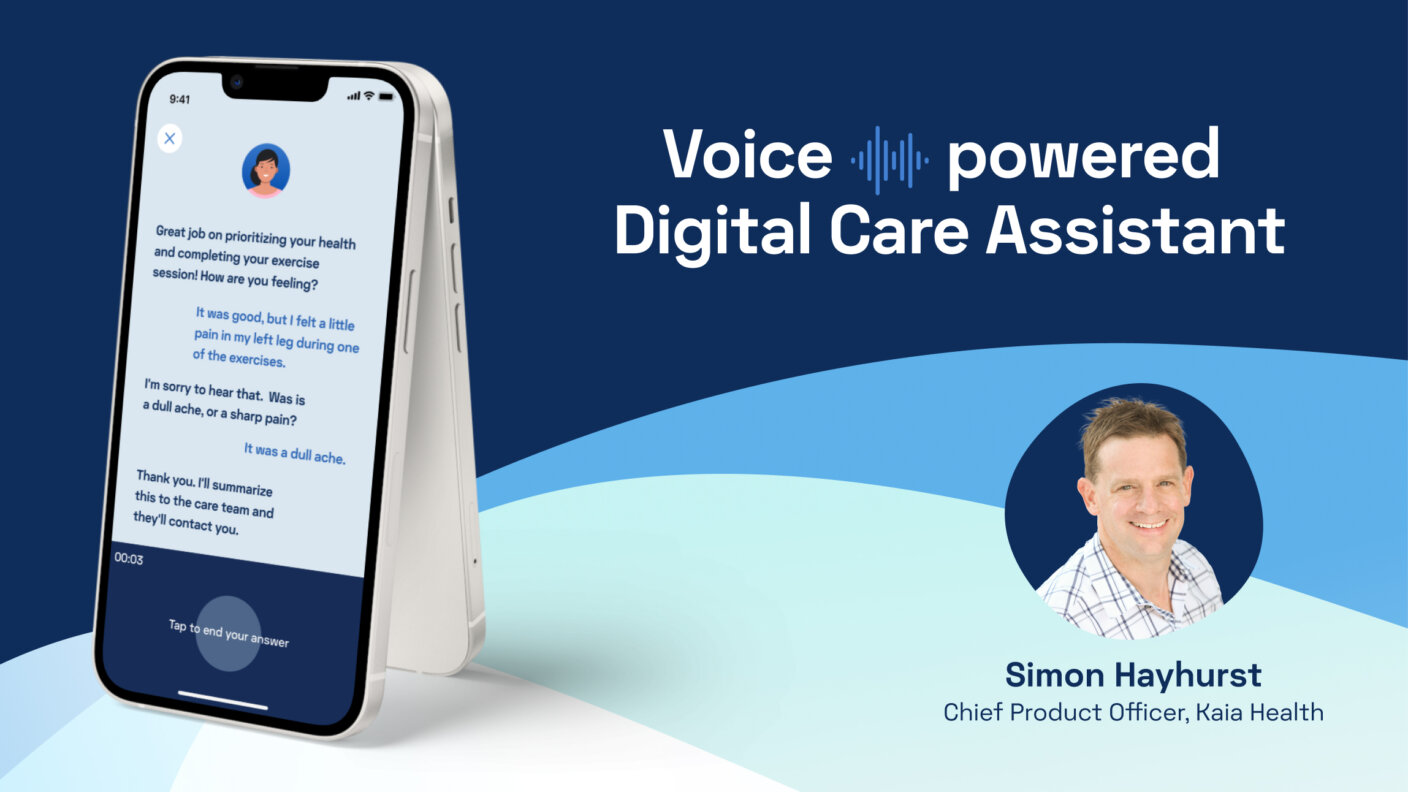 9:41

Great job on prioritizing your health and completing your exercise session! How are you feeling?

It was good, but I felt a little pain in my left leg during one of the exercises.

I'm sorry to hear that. Was is a dull ache, or a sharp pain?

It was a dull ache.

Thank you. I'll summarize this to the care team and they'll contact you.

00:03

Tap to end your answer

Voice powered Digital Care Assistant

Simon Hayhurst
Chief Product Officer, Kaia Health